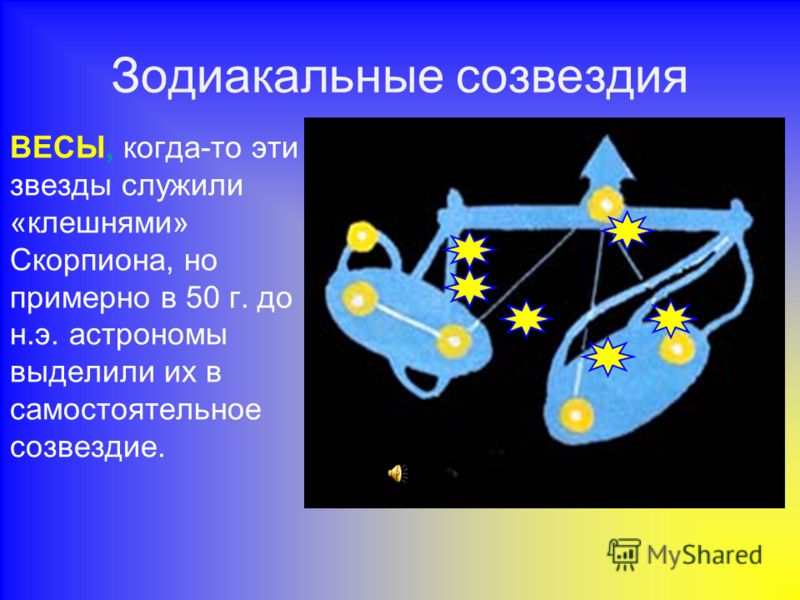 Зодиакальные созвездия

ВЕСЫ, когда-то эти звезды служили «клешнями» Скорпиона, но примерно в 50 г. до н.э. астрономы выделили их в самостоятельное созвездие.

MyShared